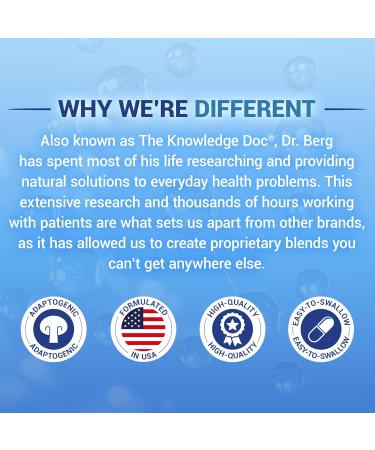 WHY WE'RE DIFFERENT

Also known as The Knowledge Doc®, Dr. Berg has spent most of his life researching and providing natural solutions to everyday health problems. This extensive research and thousands of hours working with patients are what sets us apart from other brands, as it has allowed us to create proprietary blends you can't get anywhere else.

ADAPTOGENIC
ADAPTOGENIC

FORMULATED
IN USA

HIGH-QUALITY
HIGH-QUALITY

EASY-TO-SWALLOW
EASY-TO-SWALLOW